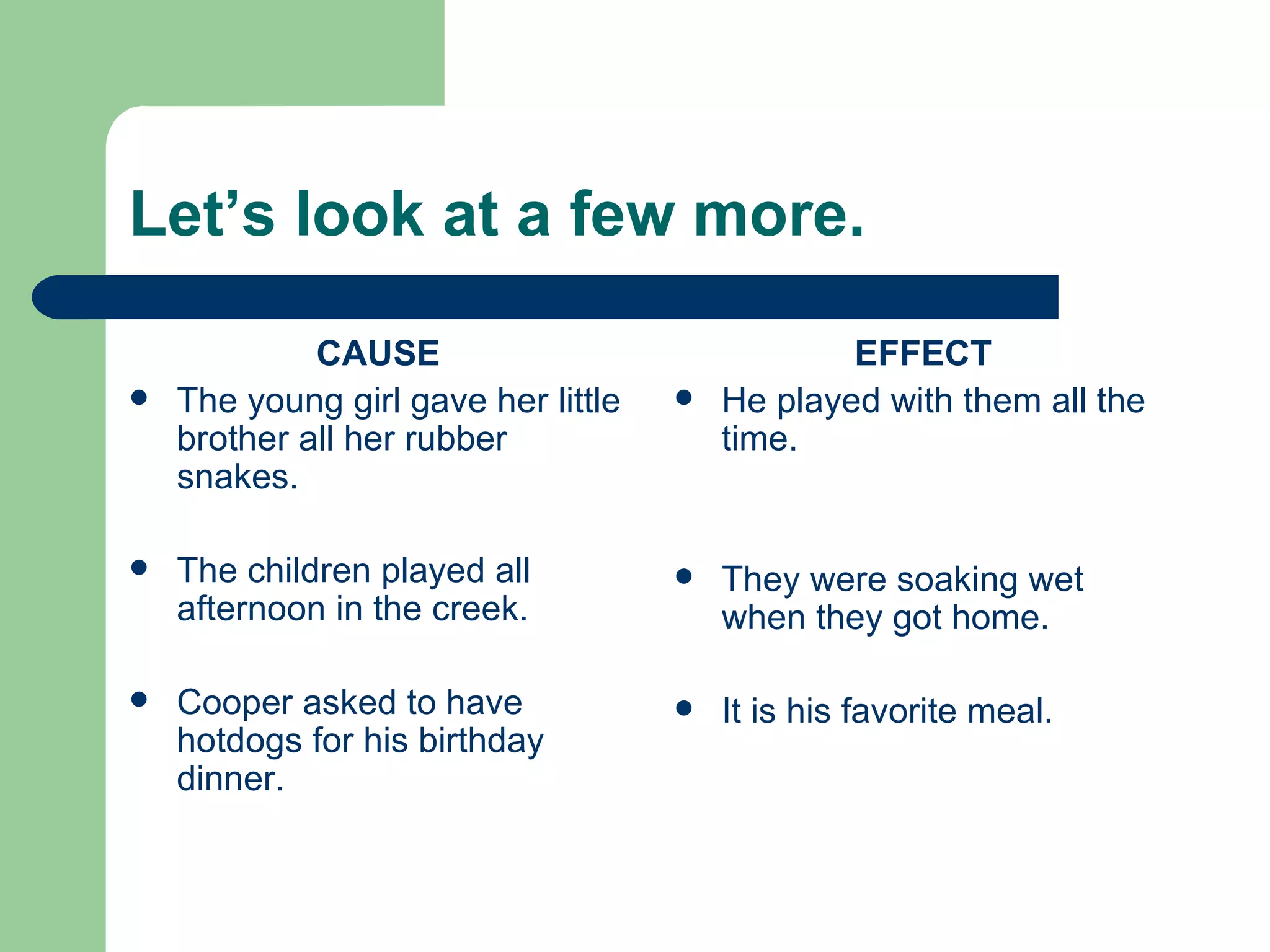 Let’s look at a few more.

CAUSE

- The young girl gave her little brother all her rubber snakes.
- The children played all afternoon in the creek.
- Cooper asked to have hotdogs for his birthday dinner.

EFFECT

- He played with them all the time.
- They were soaking wet when they got home.
- It is his favorite meal.